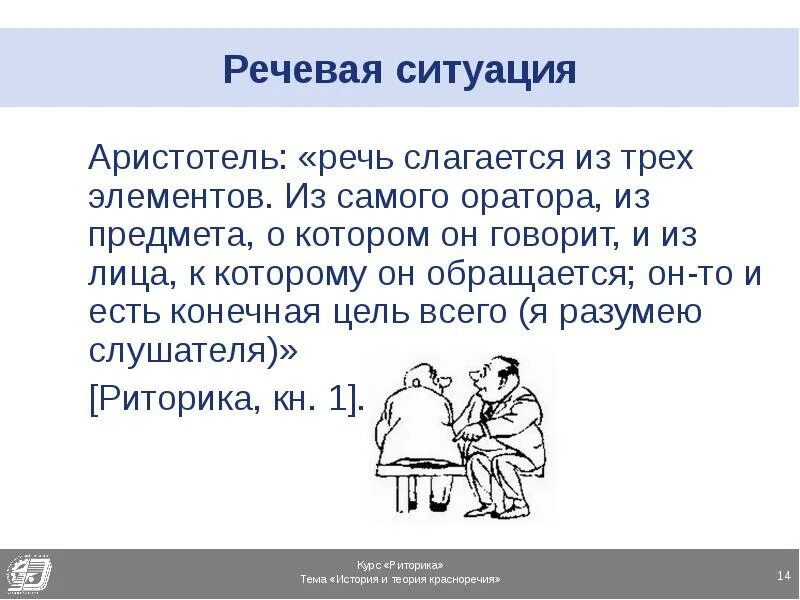 Речевая ситуация

Аристотель: «речь слагается из трех элементов. Из самого оратора, из предмета, о котором он говорит, и из лица, к которому он обращается; он-то и есть конечная цель всего (я разумею слушателя)»

[Риторика, кн. 1].

Курс «Риторика»
Тема «История и теория красноречия»

14